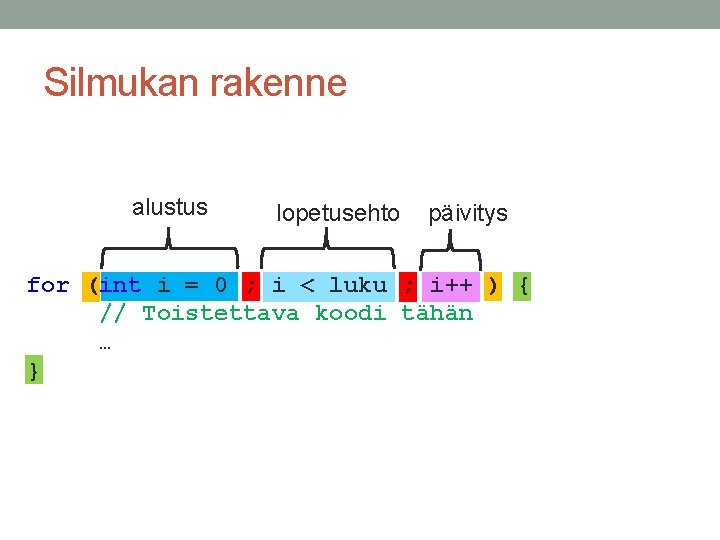 Silmukan rakenne

alustus

lopetusehto

päivitys

for (int i = 0 ; i < luku ; i++ ) {
    // Toistettava koodi tähän
    …
}